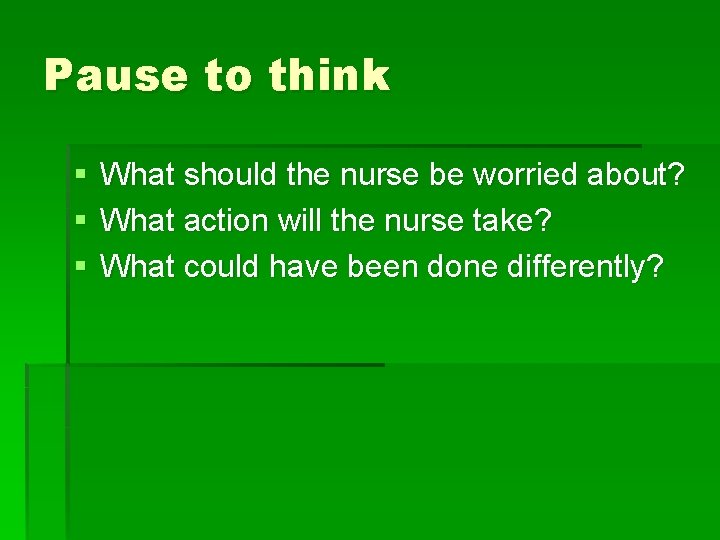 Pause to think

• What should the nurse be worried about?
• What action will the nurse take?
• What could have been done differently?